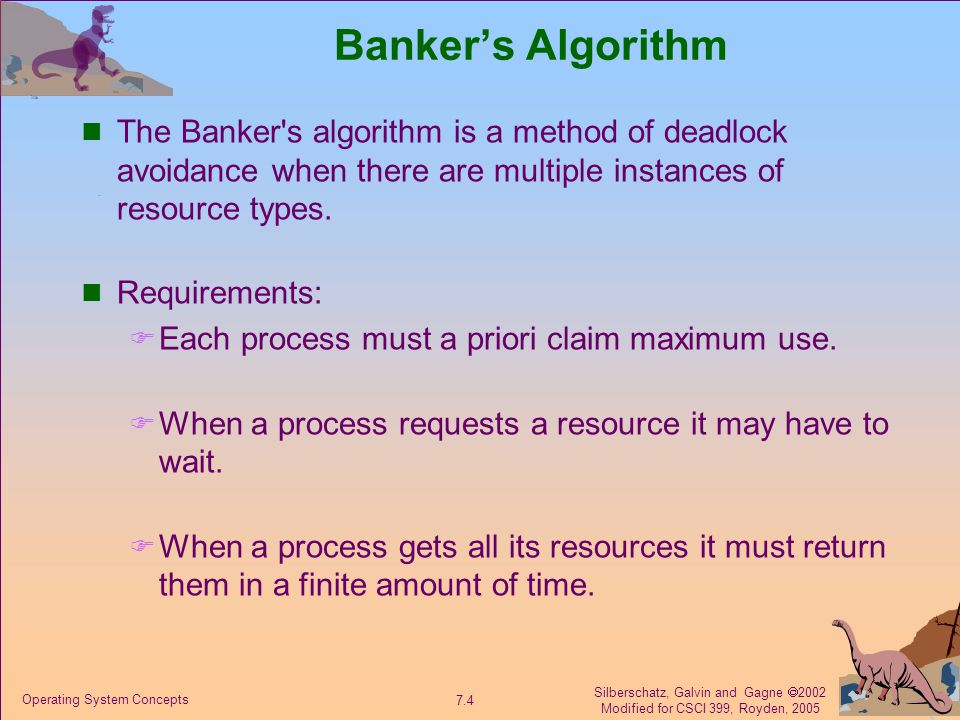 Banker's Algorithm

The Banker's algorithm is a method of deadlock avoidance when there are multiple instances of resource types.

Requirements:

Each process must a priori claim maximum use.

When a process requests a resource it may have to wait.

When a process gets all its resources it must return them in a finite amount of time.

Operating System Concepts

7.4

Silberschatz, Galvin and Gagne ©2002
Modified for CSCI 399, Royden, 2005